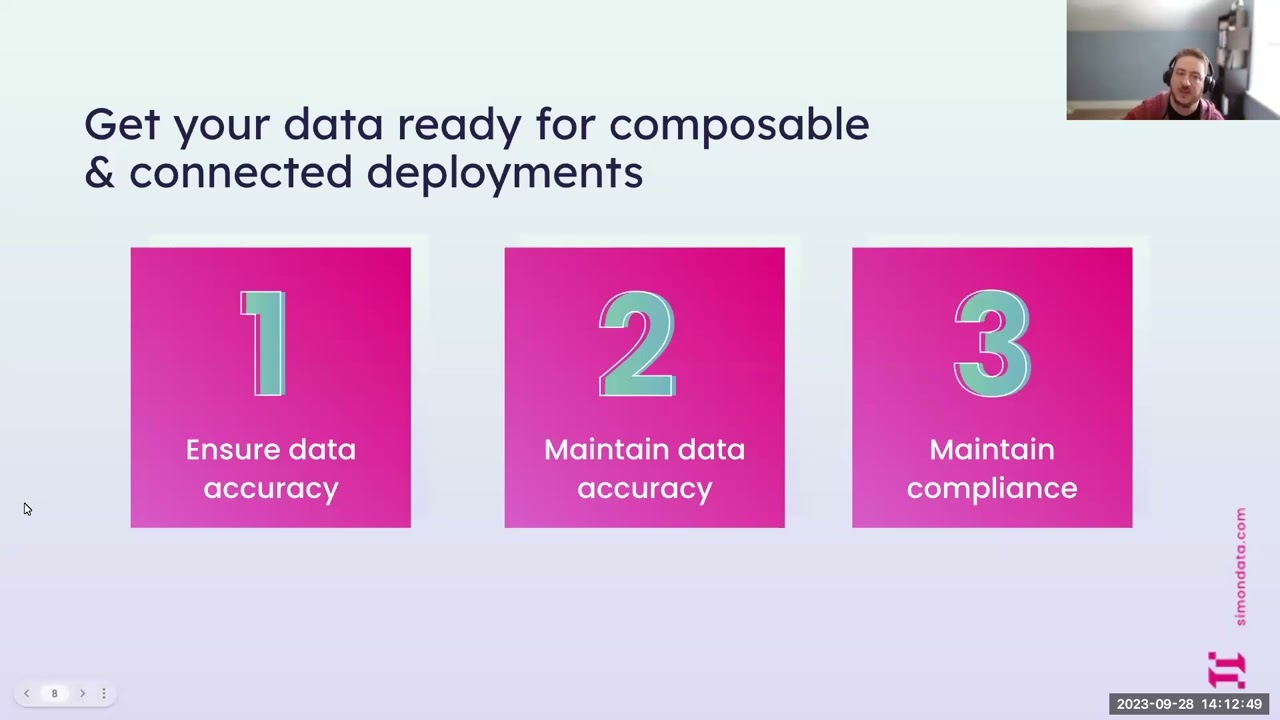 Get your data ready for composable & connected deployments

1
Ensure data accuracy

2
Maintain data accuracy

3
Maintain compliance

simondata.com

8

2023-09-28 14:12:49